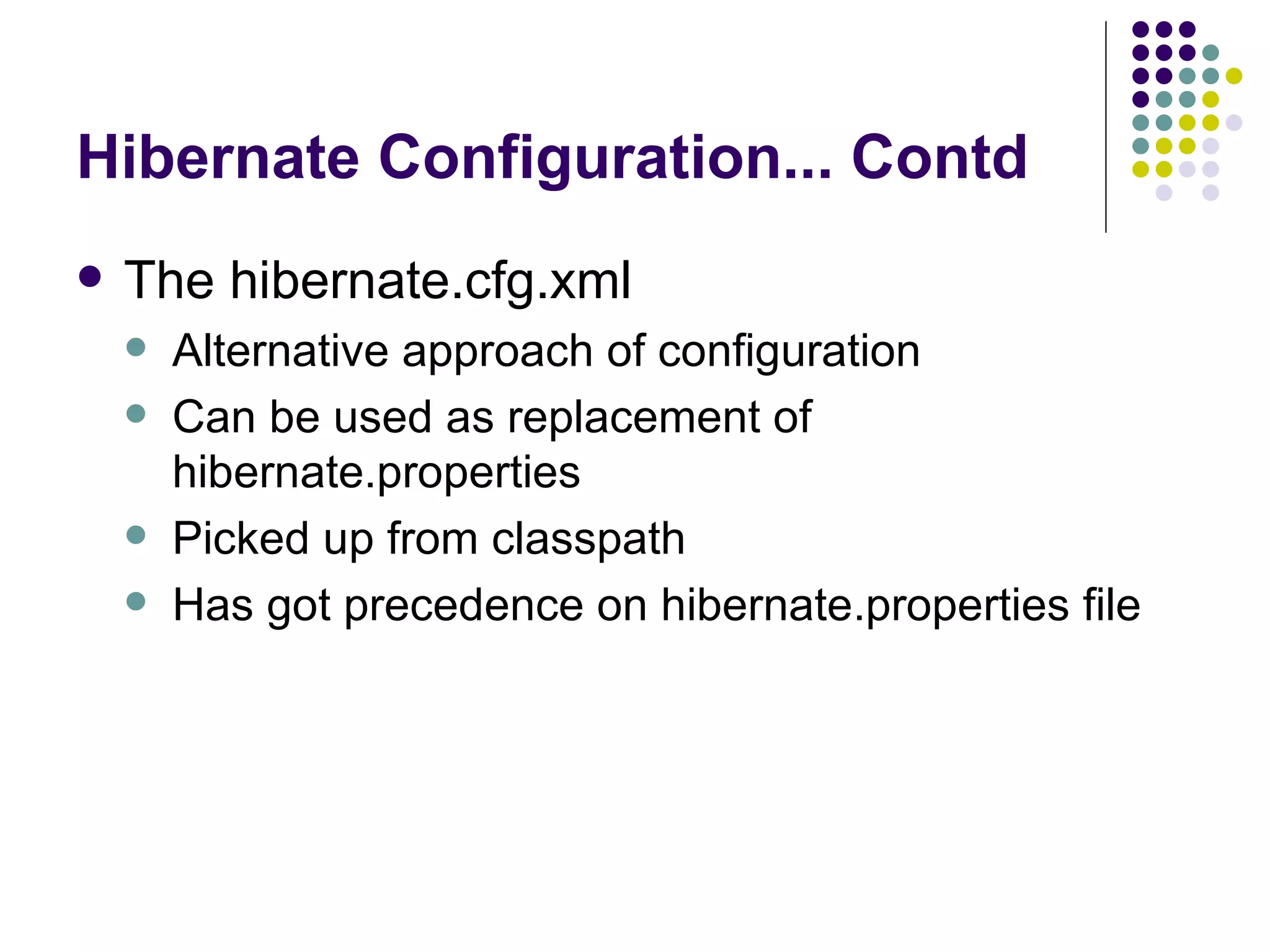 Hibernate Configuration... Contd

- The hibernate.cfg.xml
  - Alternative approach of configuration
  - Can be used as replacement of hibernate.properties
  - Picked up from classpath
  - Has got precedence on hibernate.properties file